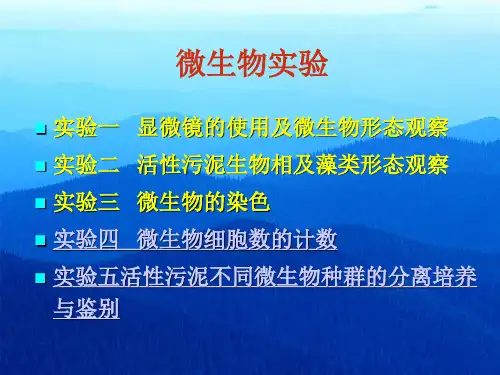 微生物实验

- 实验一　显微镜的使用及微生物形态观察
- 实验二　活性污泥生物相及藻类形态观察
- 实验三　微生物的染色
- 实验四　微生物细胞数的计数
- 实验五活性污泥不同微生物种群的分离培养与鉴别